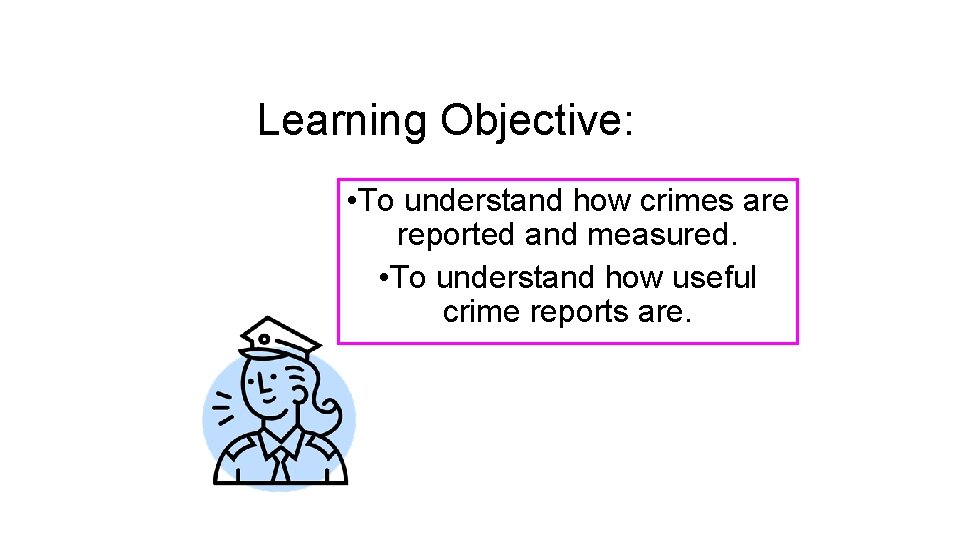 Learning Objective:

•To understand how crimes are reported and measured.

•To understand how useful crime reports are.